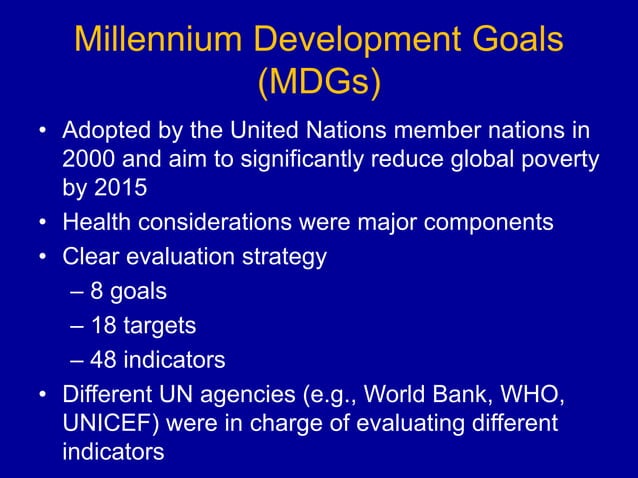 Millennium Development Goals (MDGs)

• Adopted by the United Nations member nations in 2000 and aim to significantly reduce global poverty by 2015
• Health considerations were major components
• Clear evaluation strategy
– 8 goals
– 18 targets
– 48 indicators
• Different UN agencies (e.g., World Bank, WHO, UNICEF) were in charge of evaluating different indicators